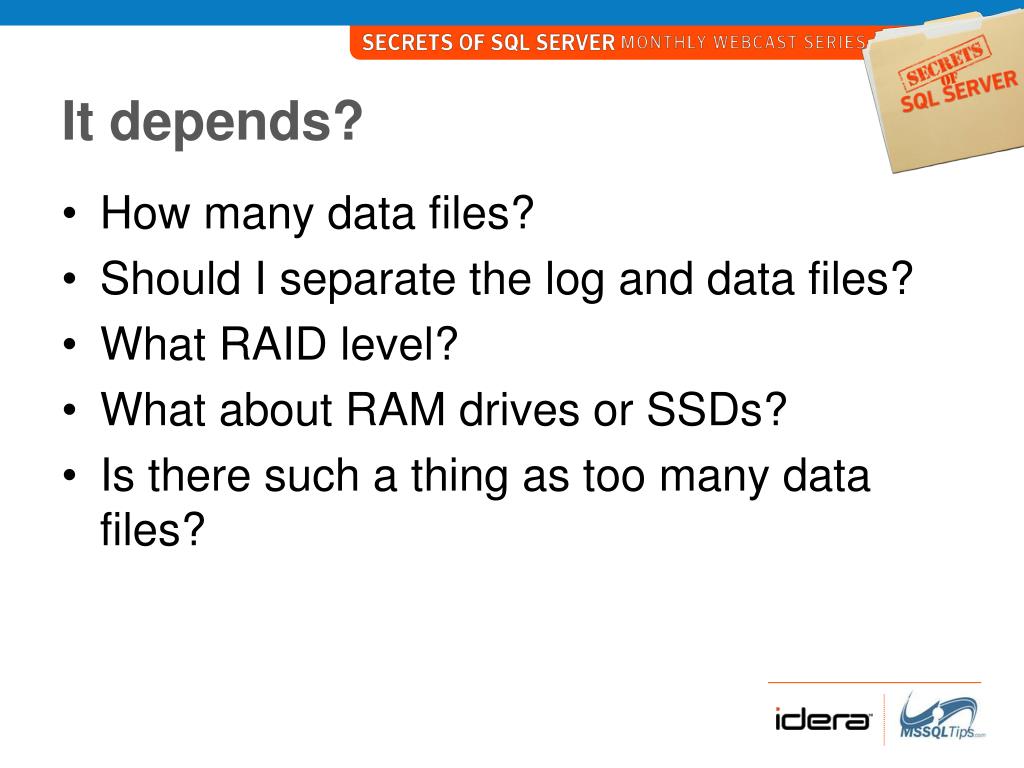 SECRETS OF SQL SERVER MONTHLY WEBCAST SERIES

SECRETS OF SQL SERVER

It depends?

• How many data files?
• Should I separate the log and data files?
• What RAID level?
• What about RAM drives or SSDs?
• Is there such a thing as too many data files?

idera

MSSQLTips.com